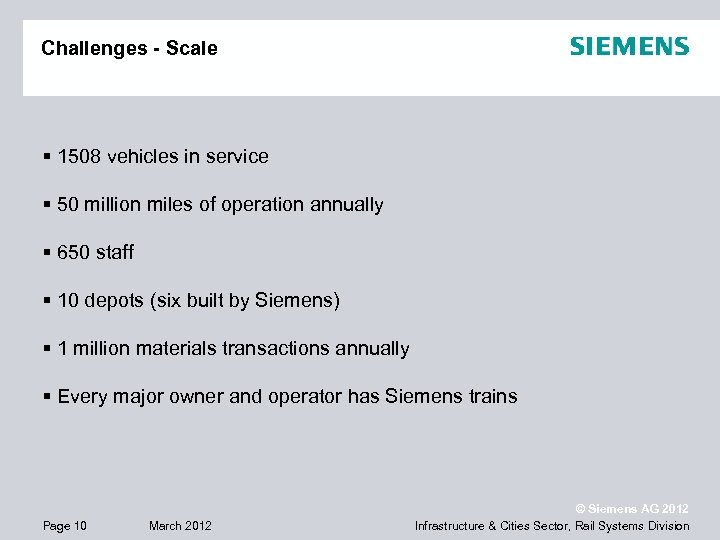 Challenges - Scale

SIEMENS

▪ 1508 vehicles in service

▪ 50 million miles of operation annually

▪ 650 staff

▪ 10 depots (six built by Siemens)

▪ 1 million materials transactions annually

▪ Every major owner and operator has Siemens trains

© Siemens AG 2012

Page 10 March 2012 Infrastructure & Cities Sector, Rail Systems Division